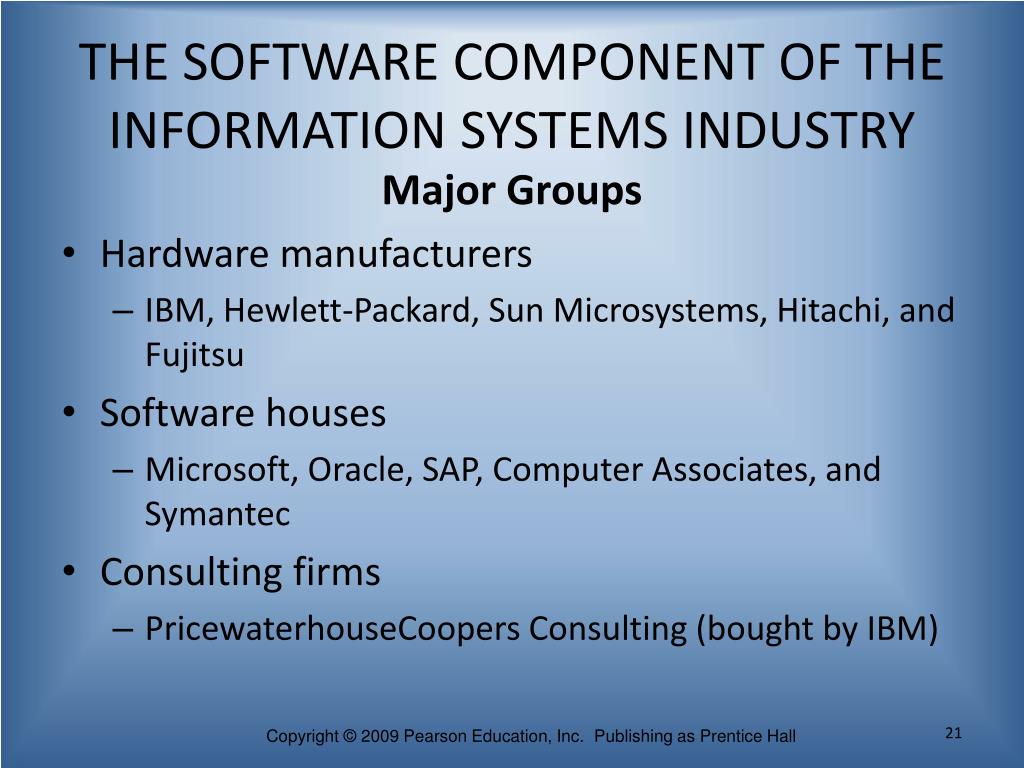 THE SOFTWARE COMPONENT OF THE INFORMATION SYSTEMS INDUSTRY

Major Groups

• Hardware manufacturers
– IBM, Hewlett-Packard, Sun Microsystems, Hitachi, and Fujitsu

• Software houses
– Microsoft, Oracle, SAP, Computer Associates, and Symantec

• Consulting firms
– PricewaterhouseCoopers Consulting (bought by IBM)

Copyright © 2009 Pearson Education, Inc. Publishing as Prentice Hall

21